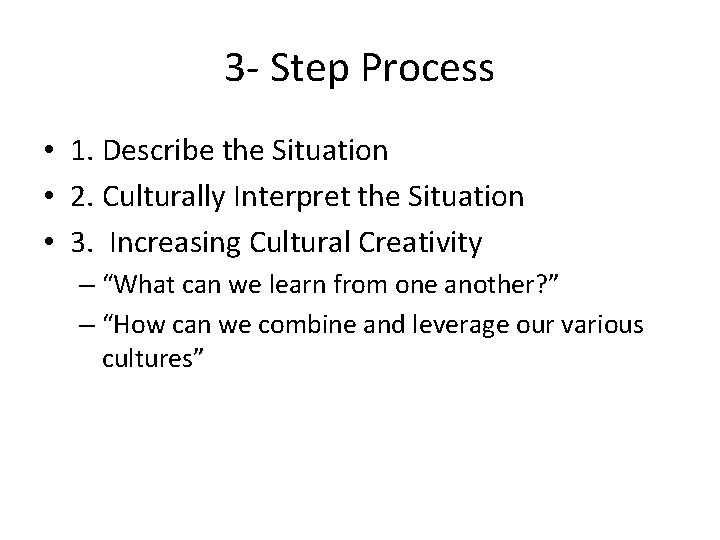 3- Step Process

• 1. Describe the Situation
• 2. Culturally Interpret the Situation
• 3. Increasing Cultural Creativity
– “What can we learn from one another?”
– “How can we combine and leverage our various cultures”